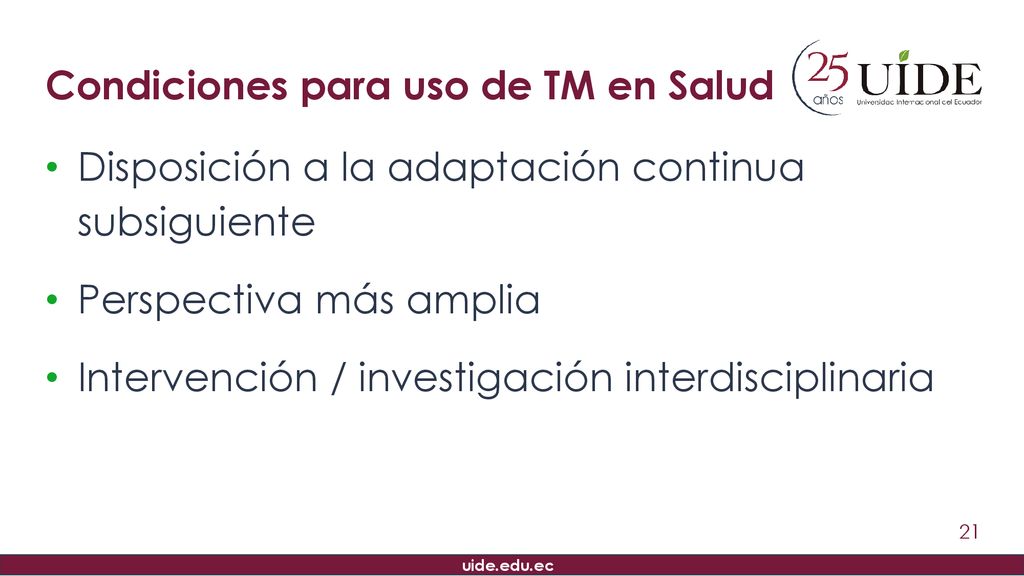 Condiciones para uso de TM en Salud

25 años UIDE Universidad Internacional del Ecuador

• Disposición a la adaptación continua subsiguiente

• Perspectiva más amplia

• Intervención / investigación interdisciplinaria

21

uide.edu.ec